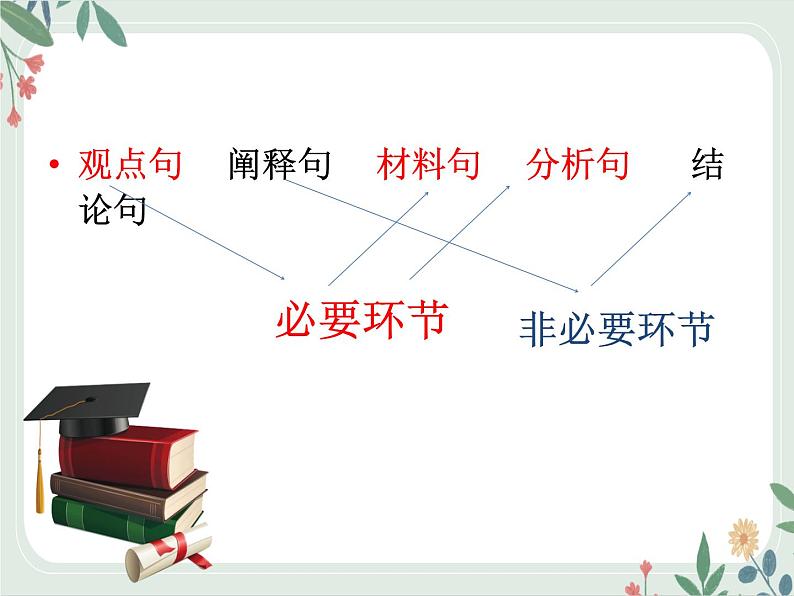 • 观点句 阐释句 材料句 分析句 结论句

必要环节 非必要环节